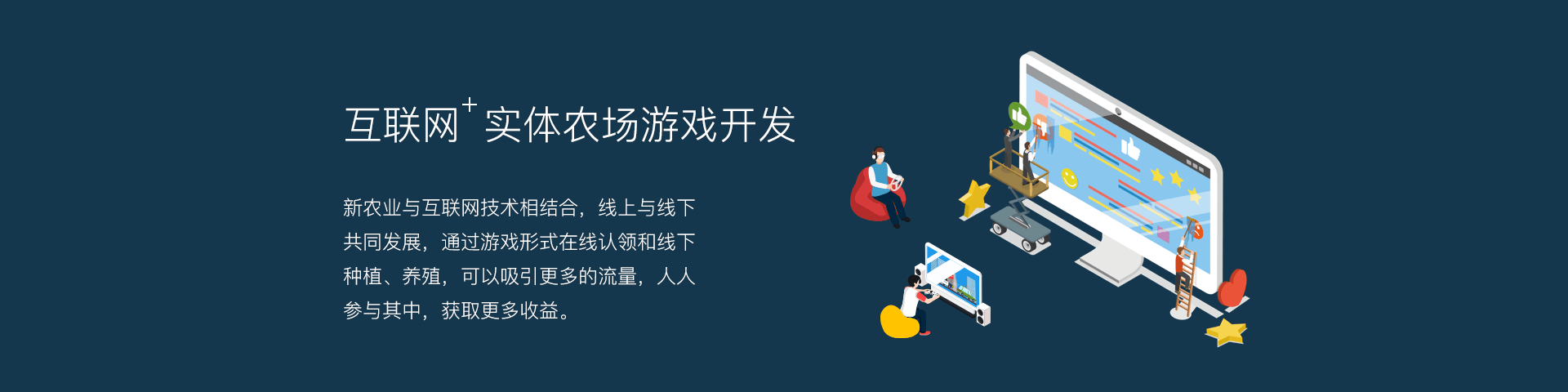 互联网$^+$实体农场游戏开发

新农业与互联网技术相结合，线上与线下共同发展，通过游戏形式在线认领和线下种植、养殖，可以吸引更多的流量，人人参与其中，获取更多收益。